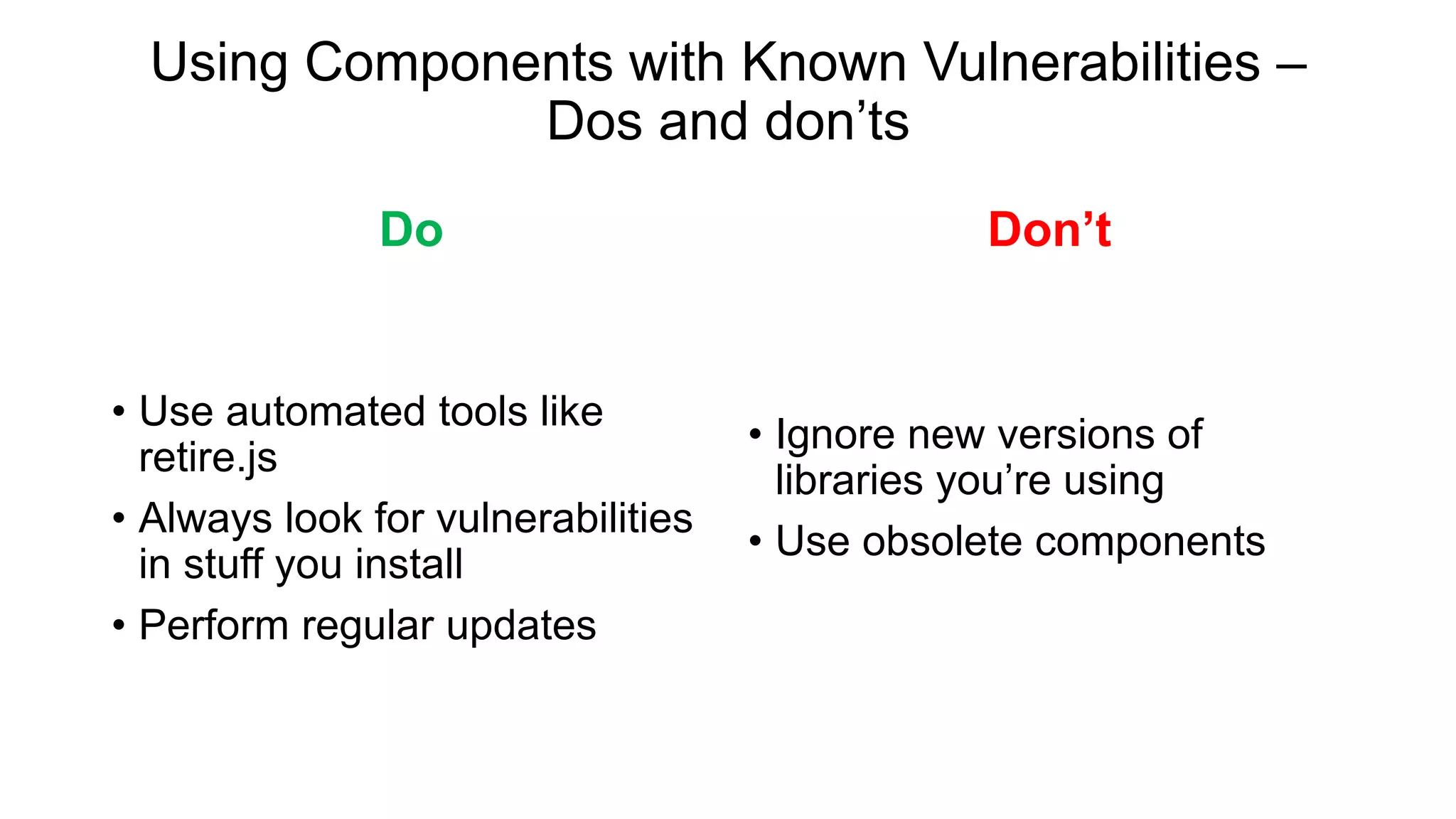 Using Components with Known Vulnerabilities – Dos and don’ts

Do

• Use automated tools like retire.js
• Always look for vulnerabilities in stuff you install
• Perform regular updates

Don’t

• Ignore new versions of libraries you’re using
• Use obsolete components